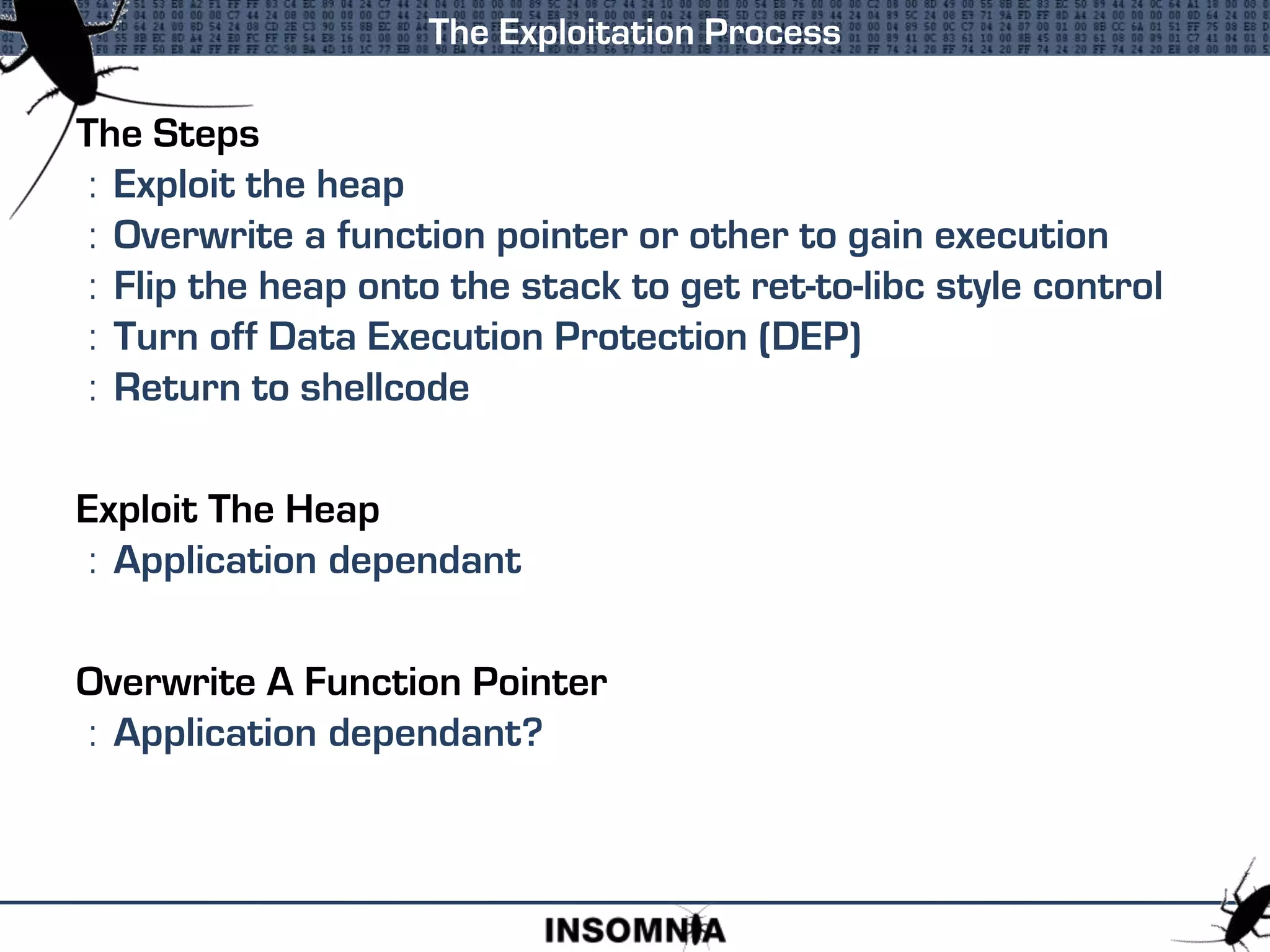 The Exploitation Process

The Steps
: Exploit the heap
: Overwrite a function pointer or other to gain execution
: Flip the heap onto the stack to get ret-to-libc style control
: Turn off Data Execution Protection (DEP)
: Return to shellcode

Exploit The Heap
: Application dependant

Overwrite A Function Pointer
: Application dependant?

INSOMNIA